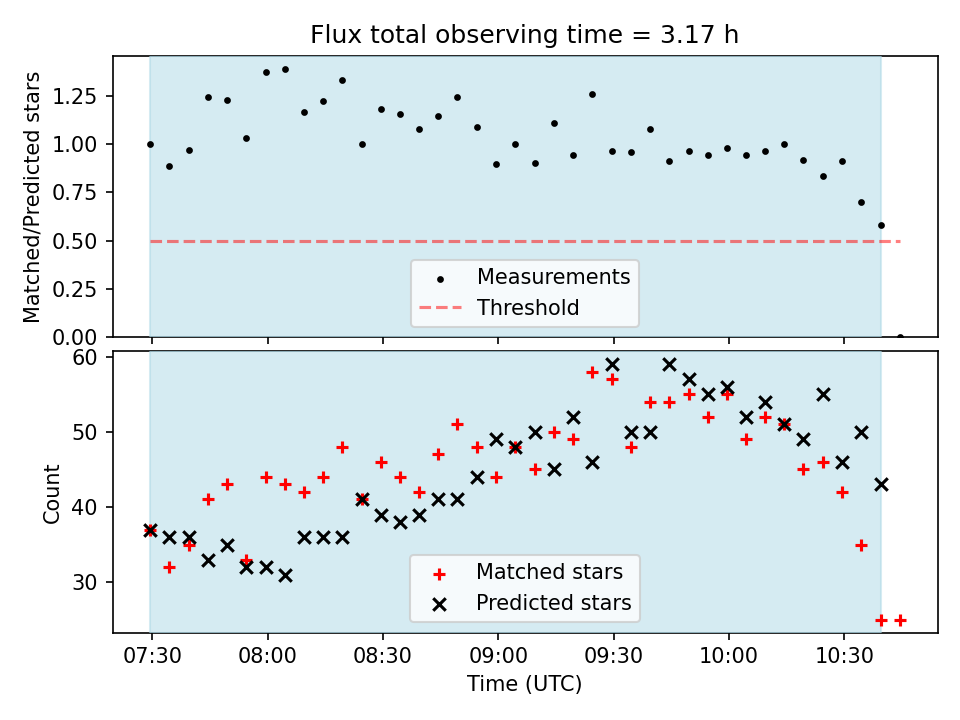 Flux total observing time = 3.17 h

Matched/Predicted stars

1.25
1.00
0.75
0.50
0.25
0.00

Measurements
Threshold

Count

60
50
40
30

Matched stars
Predicted stars

07:30
08:00
08:30
09:00
09:30
10:00
10:30

Time (UTC)